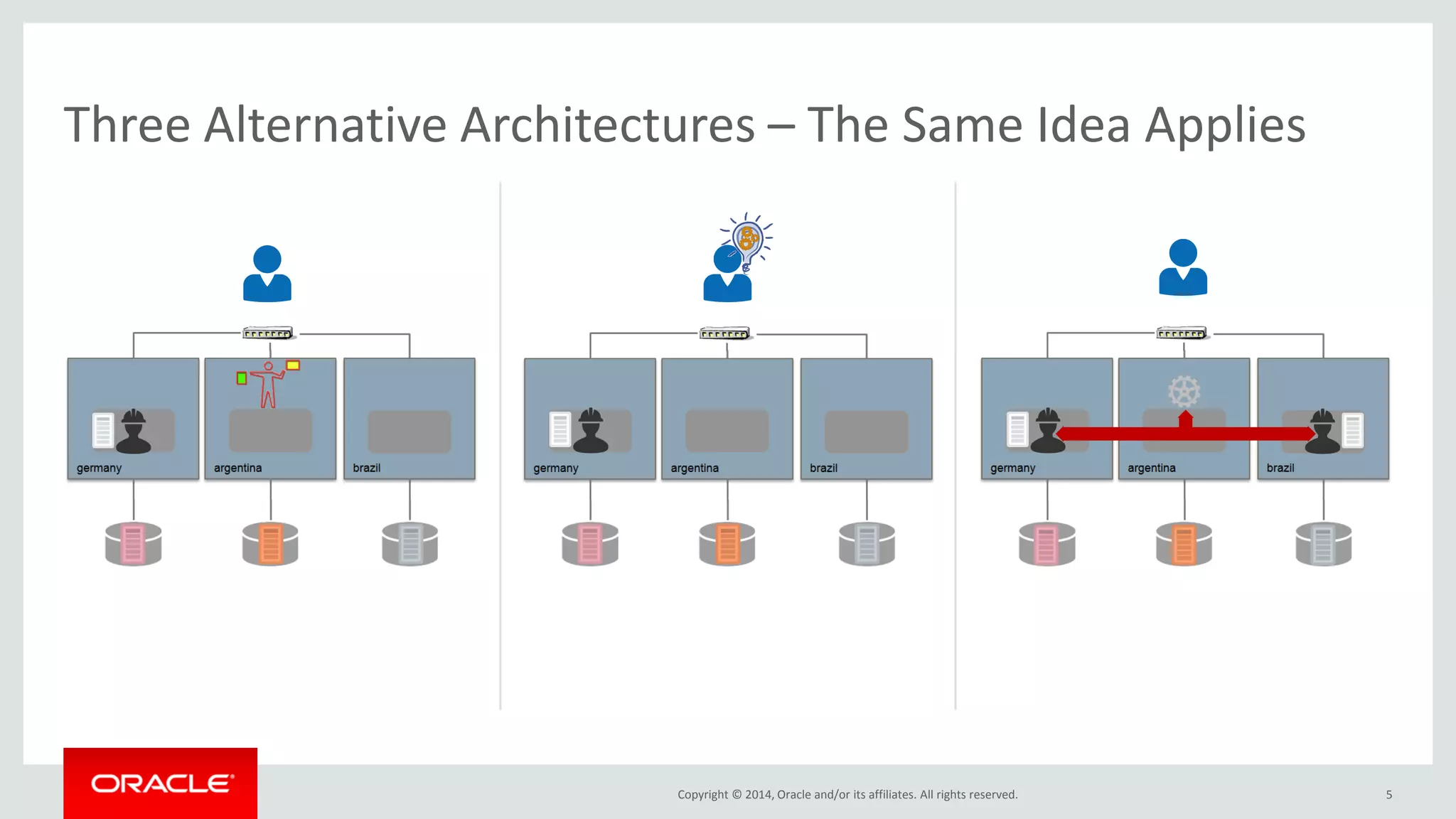 Three Alternative Architectures – The Same Idea Applies

germany

argentina

brazil

germany

argentina

brazil

germany

argentina

brazil

ORACLE

Copyright © 2014, Oracle and/or its affiliates. All rights reserved.

5